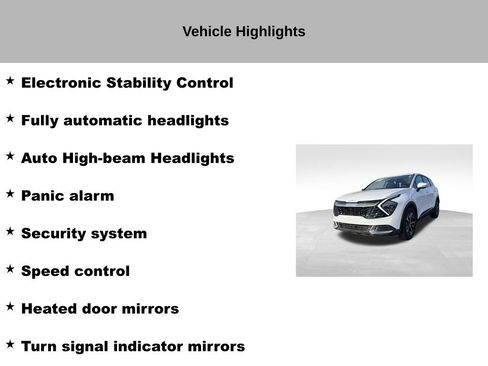 Vehicle Highlights

★ Electronic Stability Control

★ Fully automatic headlights

★ Auto High-beam Headlights

★ Panic alarm

★ Security system

★ Speed control

★ Heated door mirrors

★ Turn signal indicator mirrors